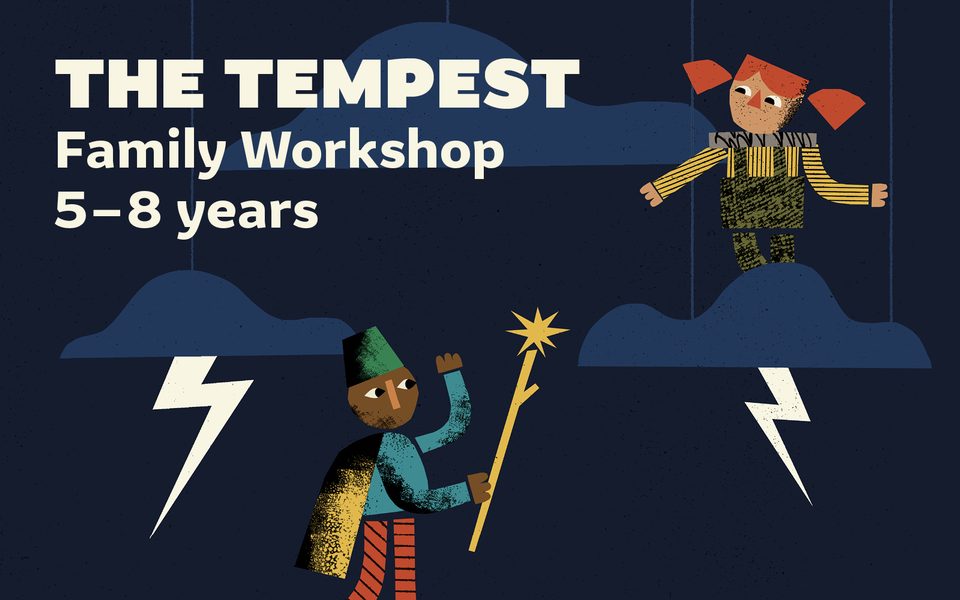 THE TEMPEST
Family Workshop
5–8 years